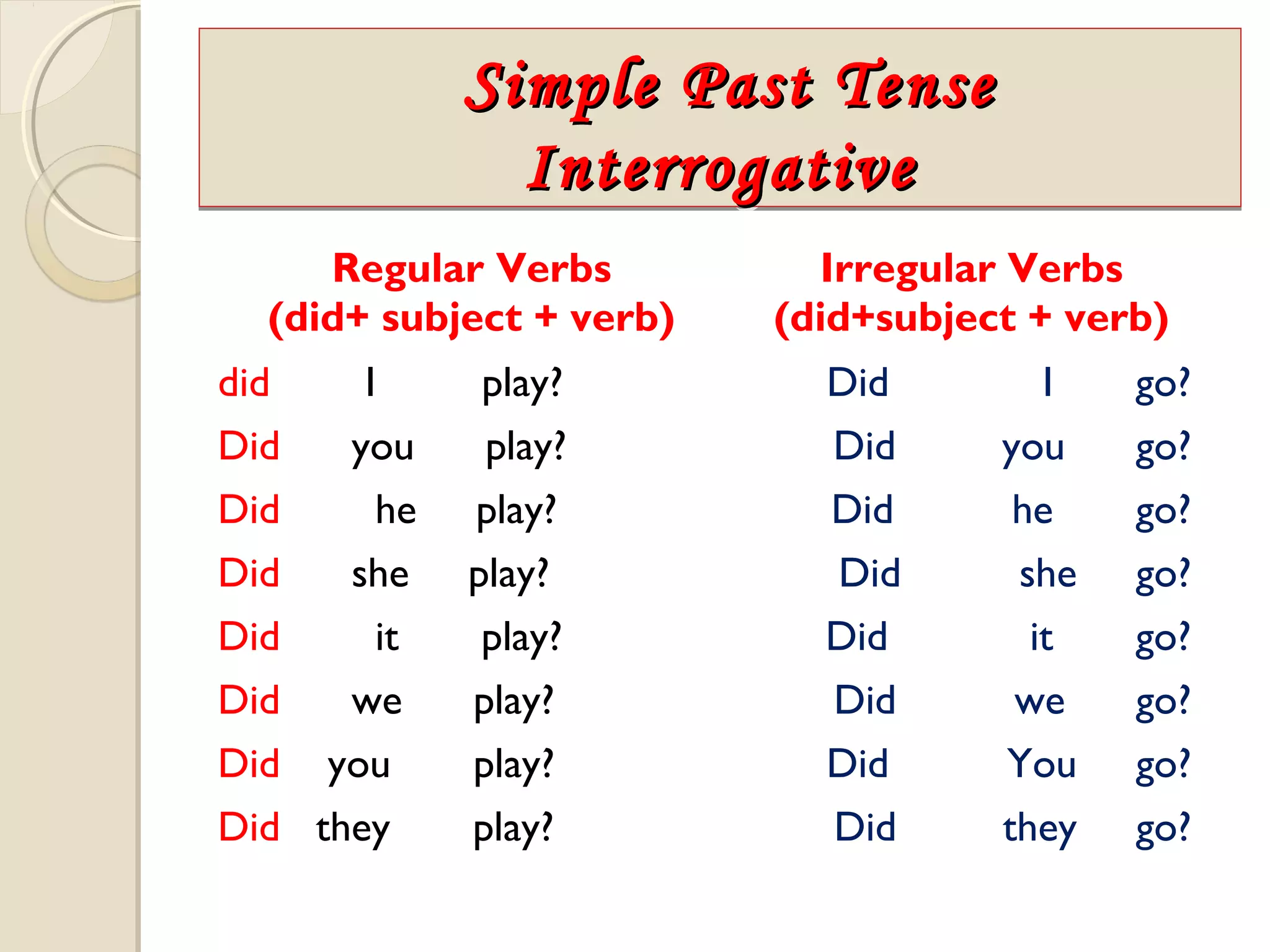 Simple Past Tense
Interrogative

Regular Verbs
(did+ subject + verb)

did I play?
Did you play?
Did he play?
Did she play?
Did it play?
Did we play?
Did you play?
Did they play?

Irregular Verbs
(did+subject + verb)

Did I go?
Did you go?
Did he go?
Did she go?
Did it go?
Did we go?
Did You go?
Did they go?